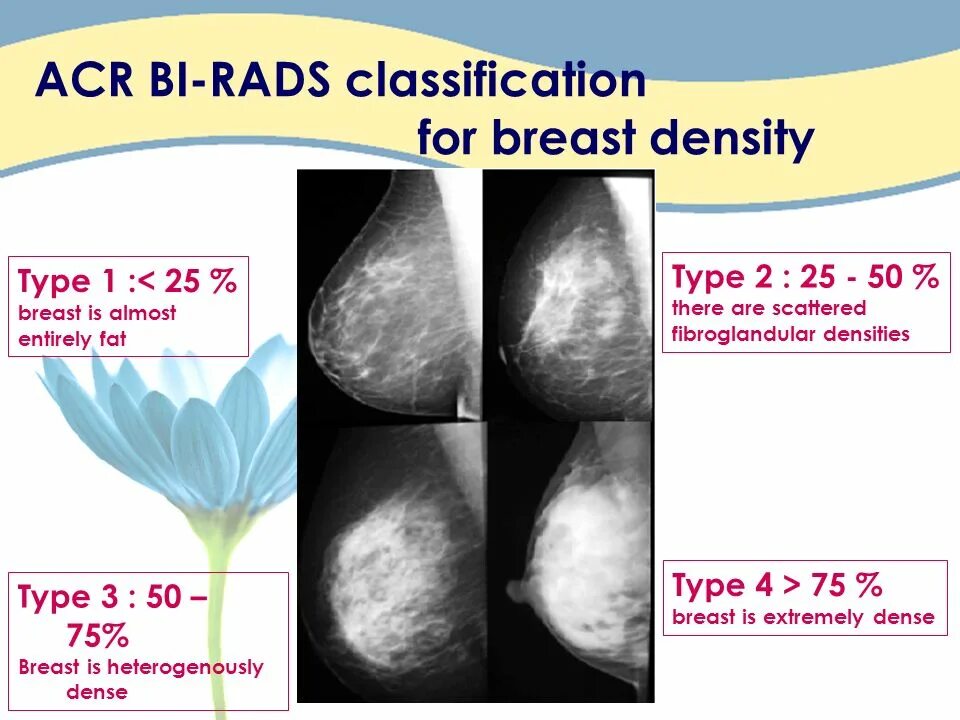 ACR BI-RADS classification for breast density

Type 1 :< 25 %
breast is almost entirely fat

Type 2 : 25 - 50 %
there are scattered fibroglandular densities

Type 3 : 50 – 75%
Breast is heterogenously dense

Type 4 > 75 %
breast is extremely dense